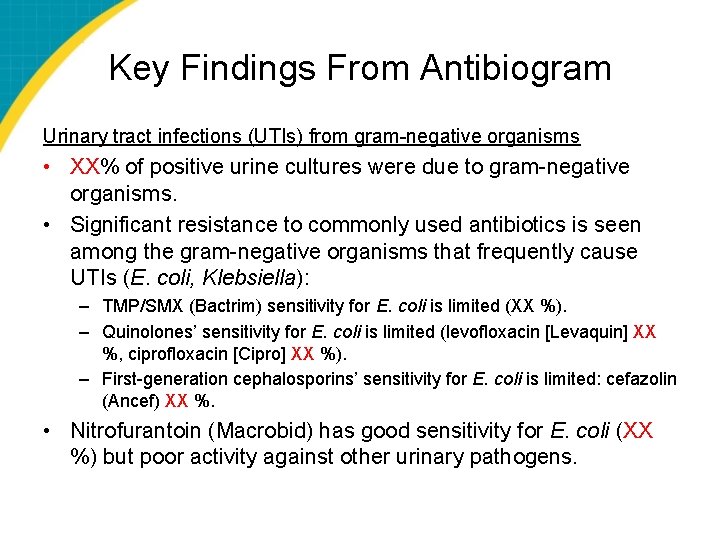 Key Findings From Antibiogram

Urinary tract infections (UTIs) from gram-negative organisms

• XX% of positive urine cultures were due to gram-negative organisms.

• Significant resistance to commonly used antibiotics is seen among the gram-negative organisms that frequently cause UTIs (E. coli, Klebsiella):

– TMP/SMX (Bactrim) sensitivity for E. coli is limited (XX %).

– Quinolones' sensitivity for E. coli is limited (levofloxacin [Levaquin] XX %, ciprofloxacin [Cipro] XX %).

– First-generation cephalosporins' sensitivity for E. coli is limited: cefazolin (Ancef) XX %.

• Nitrofurantoin (Macrobid) has good sensitivity for E. coli (XX %) but poor activity against other urinary pathogens.